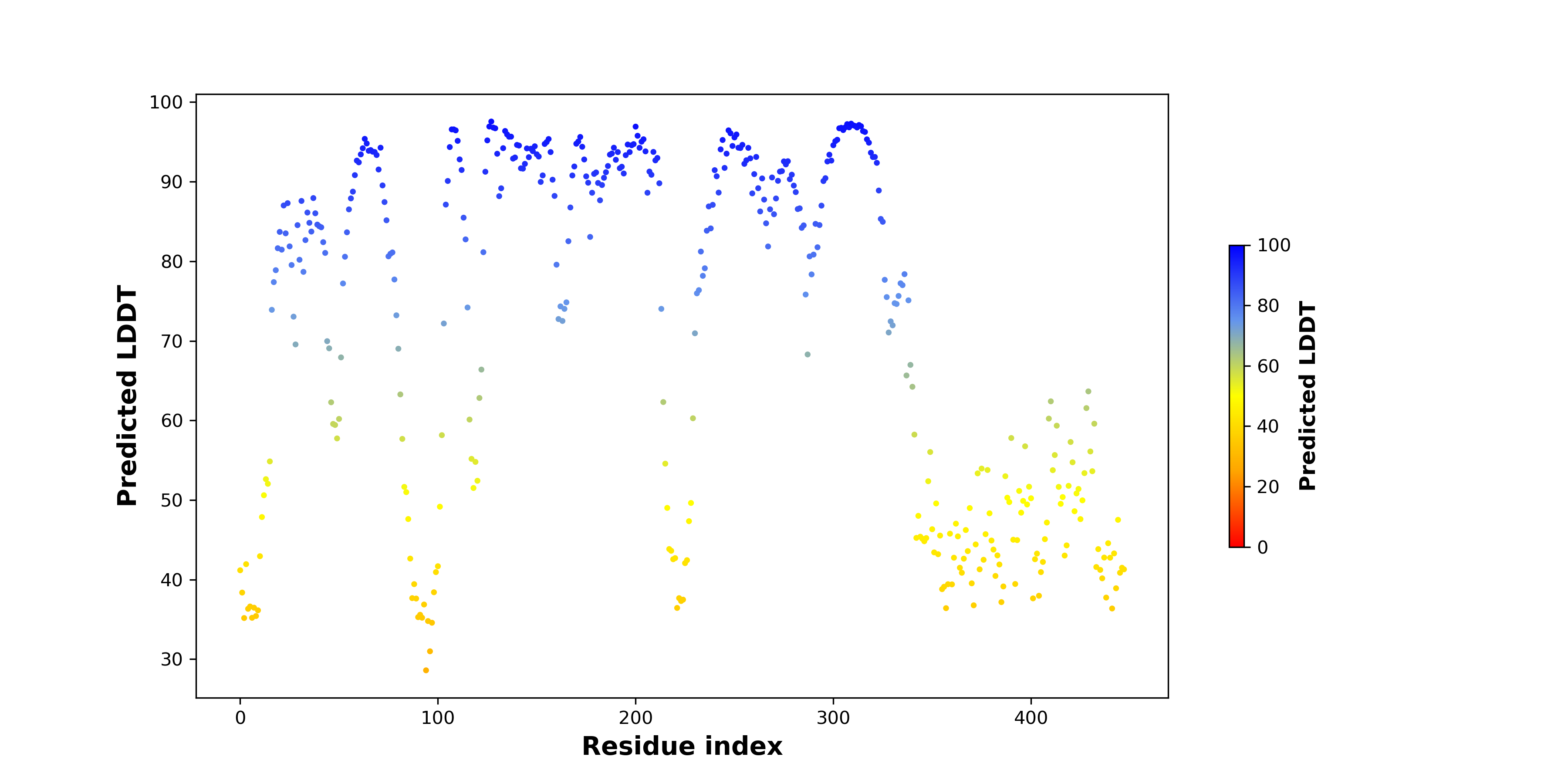 Predicted LDDT

100
90
80
70
60
50
40
30

0
100
200
300
400

Residue index

100
80
60
40
20
0

Predicted LDDT